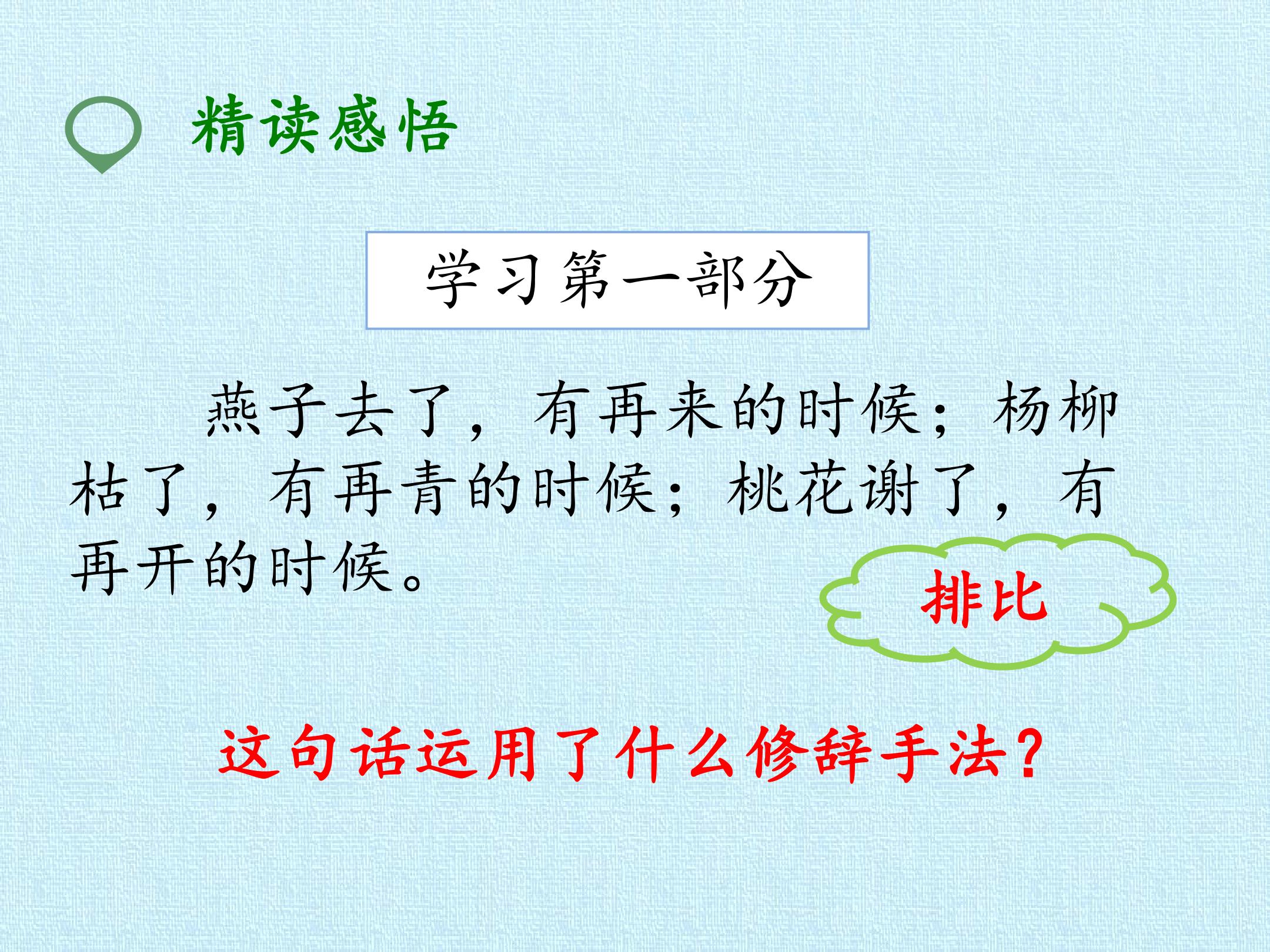 精读感悟

学习第一部分

燕子去了，有再来的时候；杨柳枯了，有再青的时候；桃花谢了，有再开的时候。

排比

这句话运用了什么修辞手法？